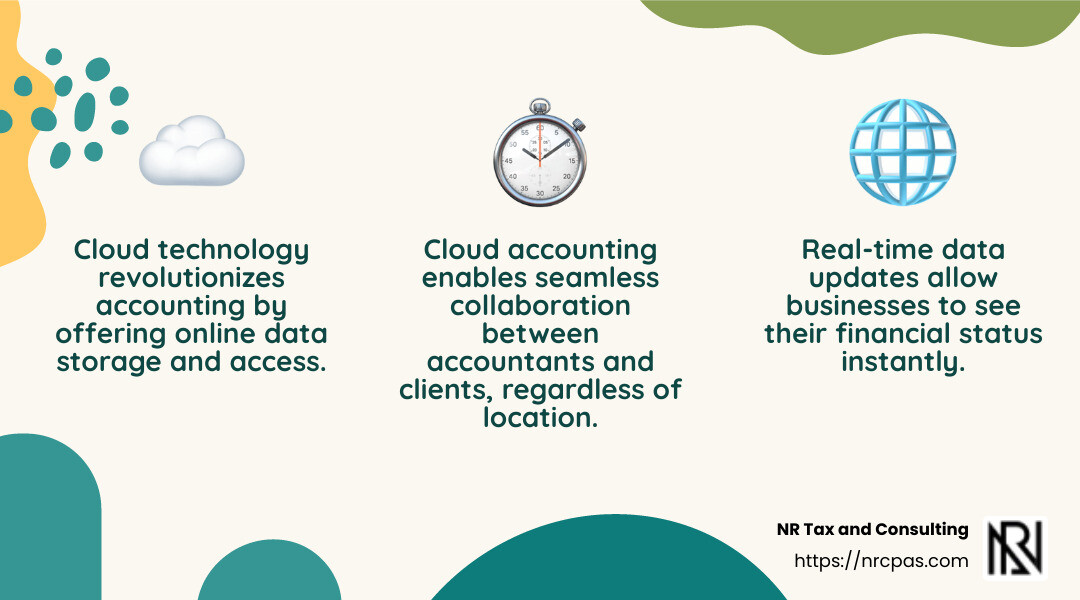 Cloud technology revolutionizes accounting by offering online data storage and access.

Cloud accounting enables seamless collaboration between accountants and clients, regardless of location.

Real-time data updates allow businesses to see their financial status instantly.

NR Tax and Consulting
https://nrcpas.com

NR